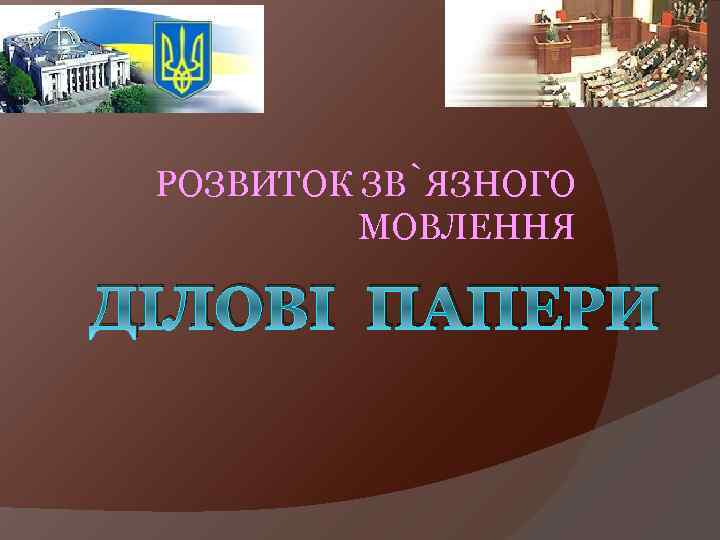 РОЗВИТОК ЗВ`ЯЗНОГО МОВЛЕННЯ

ДІЛОВІ ПАПЕРИ